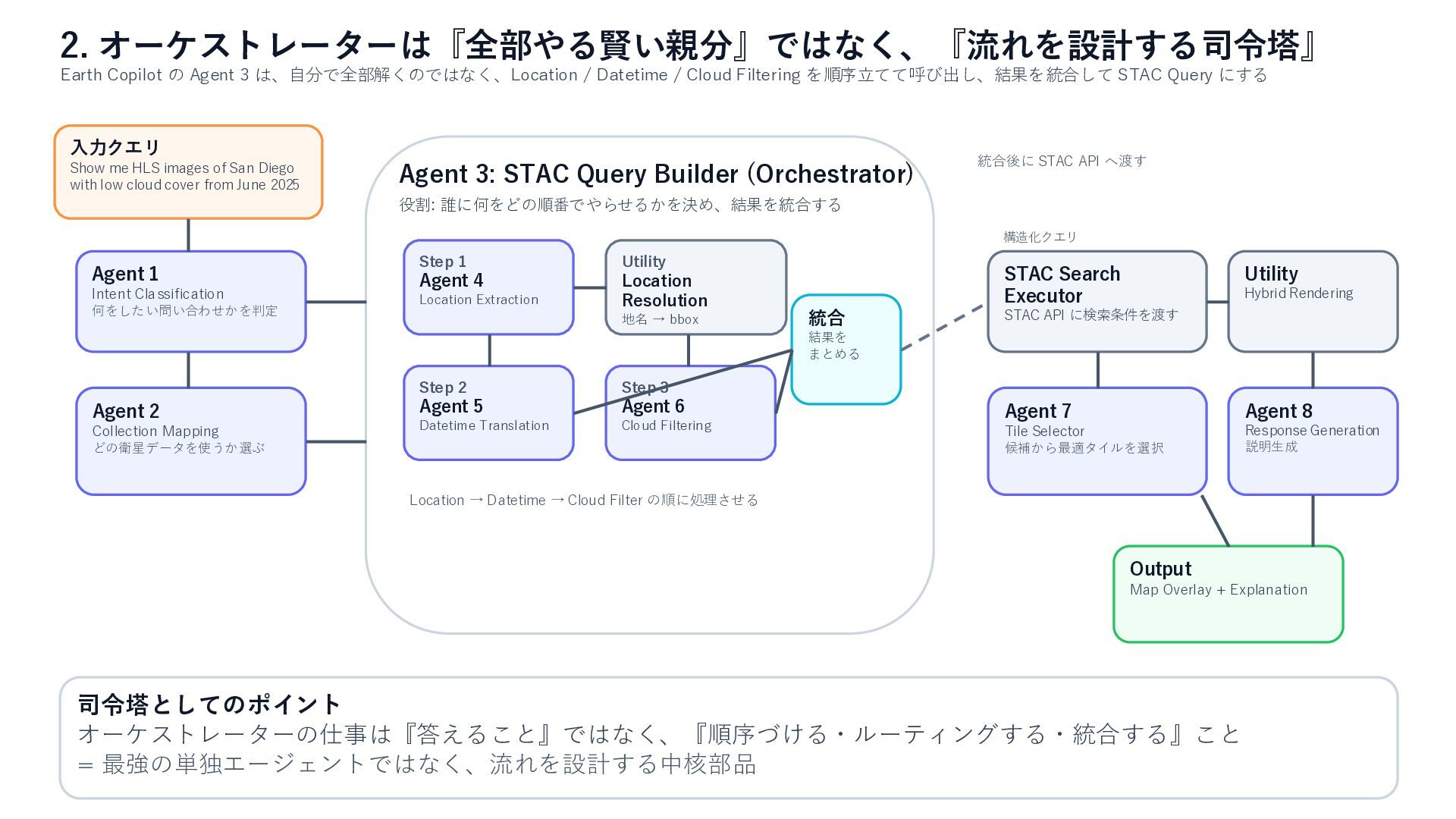 2. オーケストレーターは『全部やる賢い親分』ではなく、『流れを設計する司令塔』

Earth Copilot の Agent 3 は、自分で全部解くのではなく、Location / Datetime / Cloud Filtering を順序立てて呼び出し、結果を統合して STAC Query にする

入力クエリ
Show me HLS images of San Diego with low cloud cover from June 2025

Agent 1
Intent Classification
何をしたい問い合わせかを判定

Agent 2
Collection Mapping
どの衛星データを使うか選ぶ

Agent 3: STAC Query Builder (Orchestrator)
役割: 誰に何をどの順番でやらせるかを決め、結果を統合する

Step 1
Agent 4
Location Extraction

Utility
Location Resolution
地名 → bbox

Step 2
Agent 5
Datetime Translation

Step 3
Agent 6
Cloud Filtering

統合
結果を まとめる

Location → Datetime → Cloud Filter の順に処理させる

統合後に STAC API へ渡す

構造化クエリ

STAC Search Executor
STAC API に検索条件を渡す

Utility
Hybrid Rendering

Agent 7
Tile Selector
候補から最適タイルを選択

Agent 8
Response Generation
説明生成

Output
Map Overlay + Explanation

司令塔としてのポイント
オーケストレーターの仕事は『答えること』ではなく、『順序づける・ルーティングする・統合する』こと
= 最強の単独エージェントではなく、流れを設計する中核部品